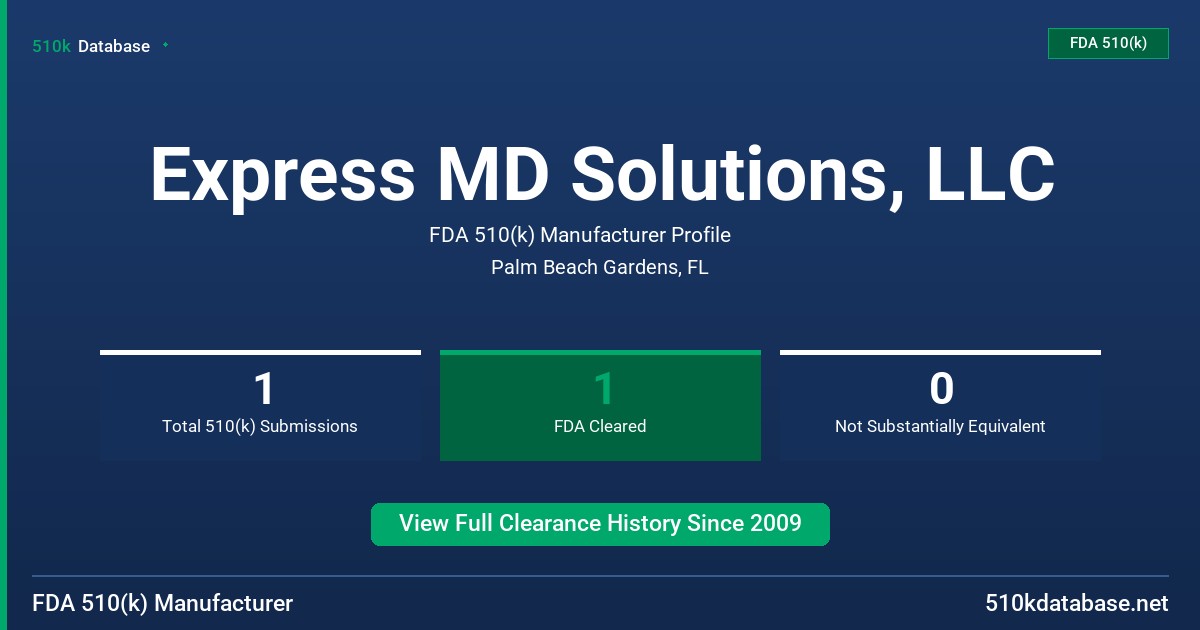 510k Database

FDA 510(k)

Express MD Solutions, LLC

FDA 510(k) Manufacturer Profile

Palm Beach Gardens, FL

1
Total 510(k) Submissions

1
FDA Cleared

0
Not Substantially Equivalent

View Full Clearance History Since 2009

FDA 510(k) Manufacturer

510kdatabase.net